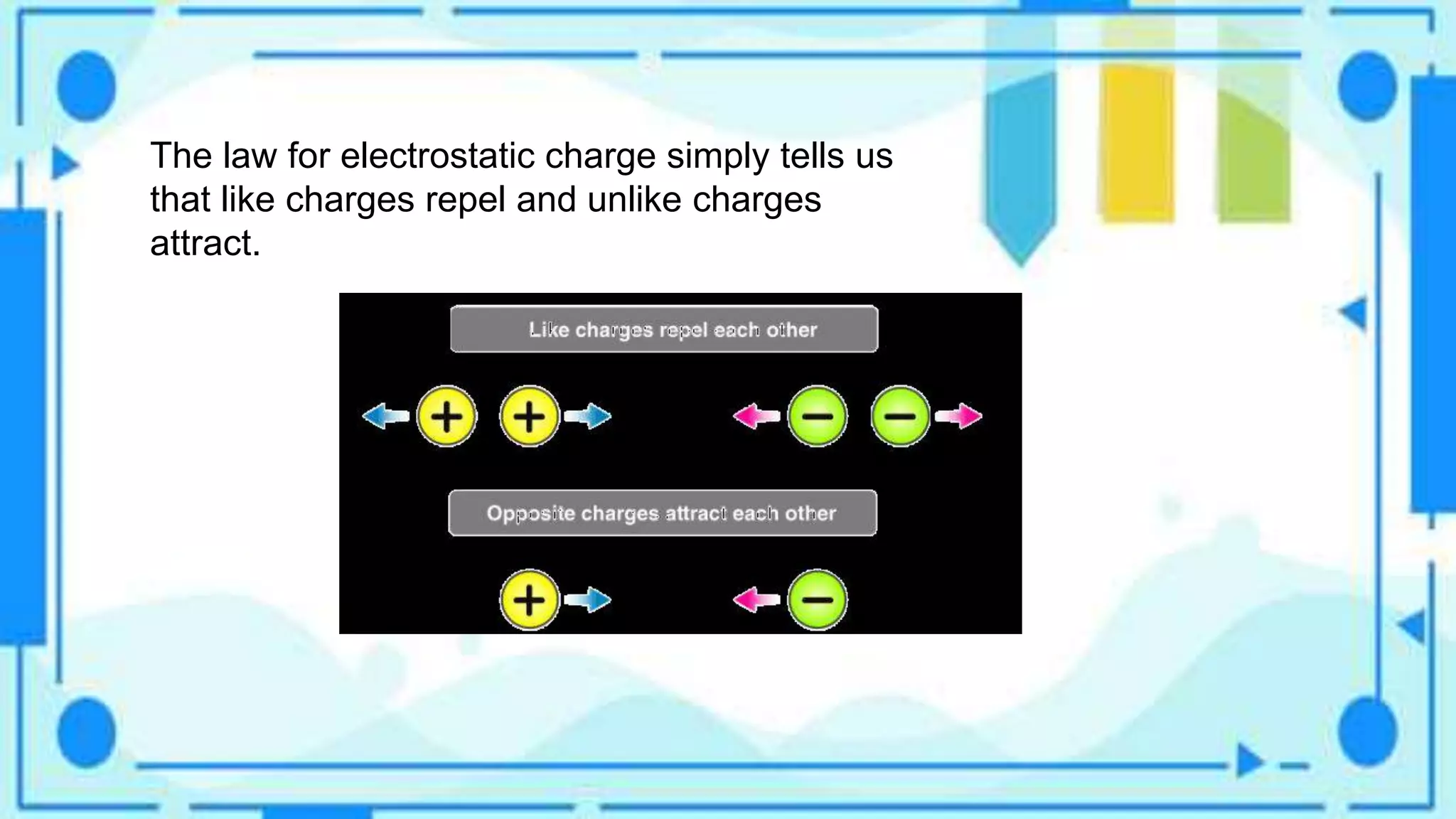 The law for electrostatic charge simply tells us that like charges repel and unlike charges attract.

Like charges repel each other

+ + − −

Opposite charges attract each other

+ −